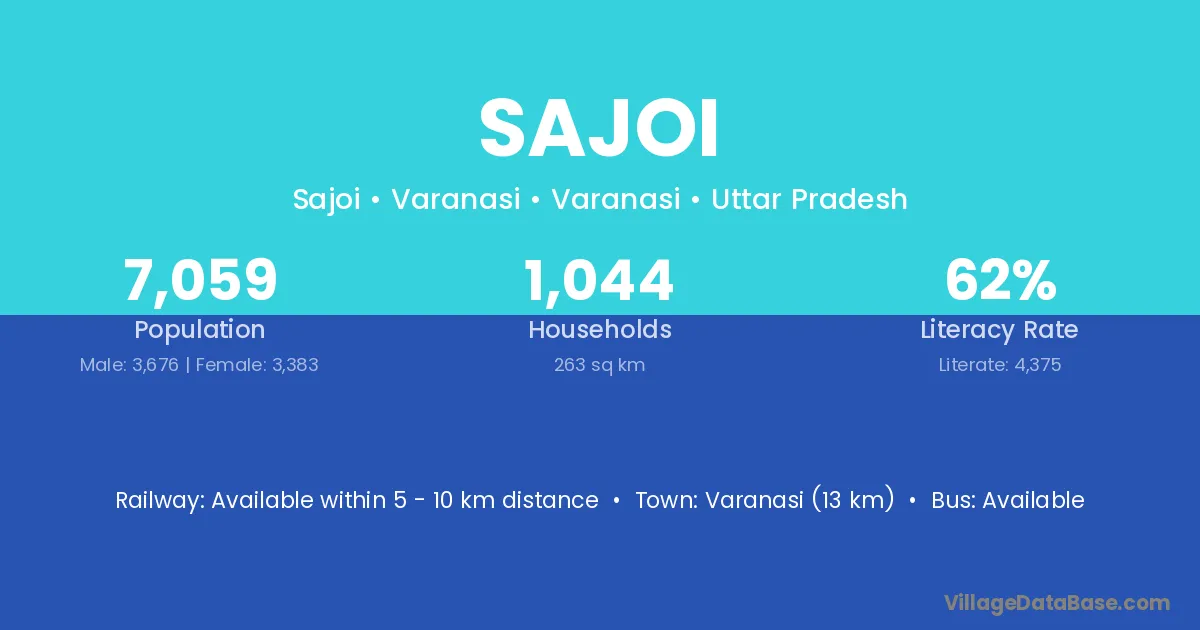 SAJOI

Sajoi • Varanasi • Varanasi • Uttar Pradesh

7,059
Population
Male: 3,676 | Female: 3,383

1,044
Households
263 sq km

62%
Literacy Rate
Literate: 4,375

Railway: Available within 5 - 10 km distance • Town: Varanasi (13 km) • Bus: Available

VillageDataBase.com